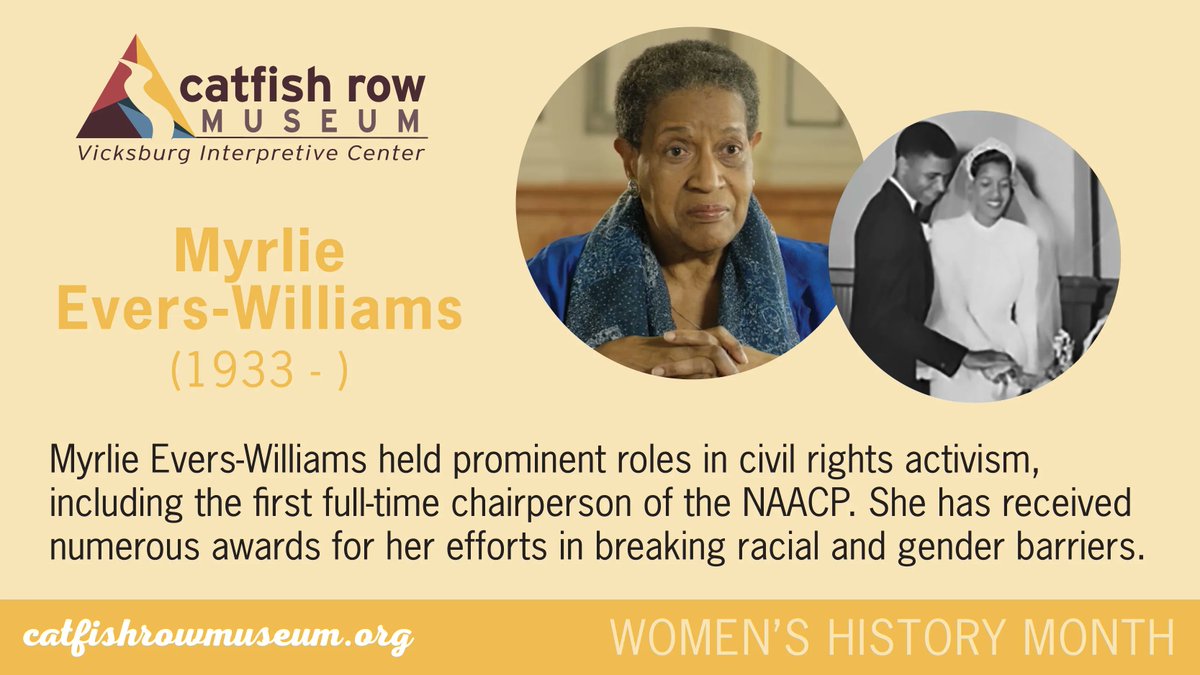 catfish row
MUSEUM
Vicksburg Interpretive Center

Myrlie Evers-Williams
(1933 - )

Myrlie Evers-Williams held prominent roles in civil rights activism, including the first full-time chairperson of the NAACP. She has received numerous awards for her efforts in breaking racial and gender barriers.

catfishrowmuseum.org

WOMEN'S HISTORY MONTH